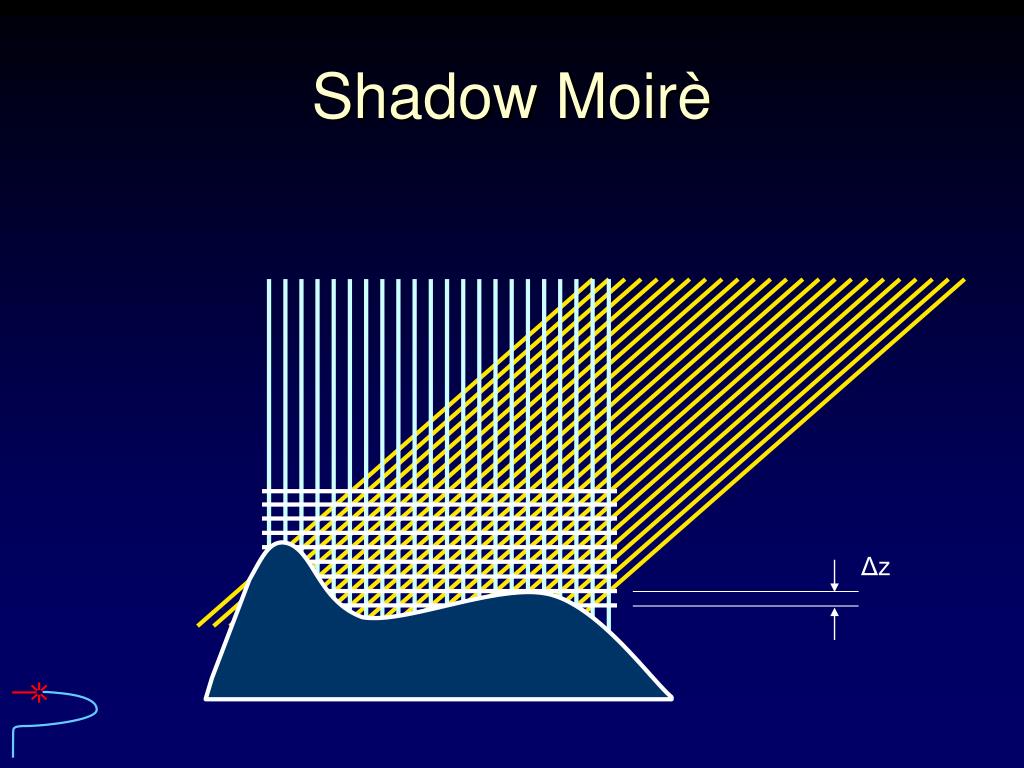 Shadow Moirè

$\Delta z$